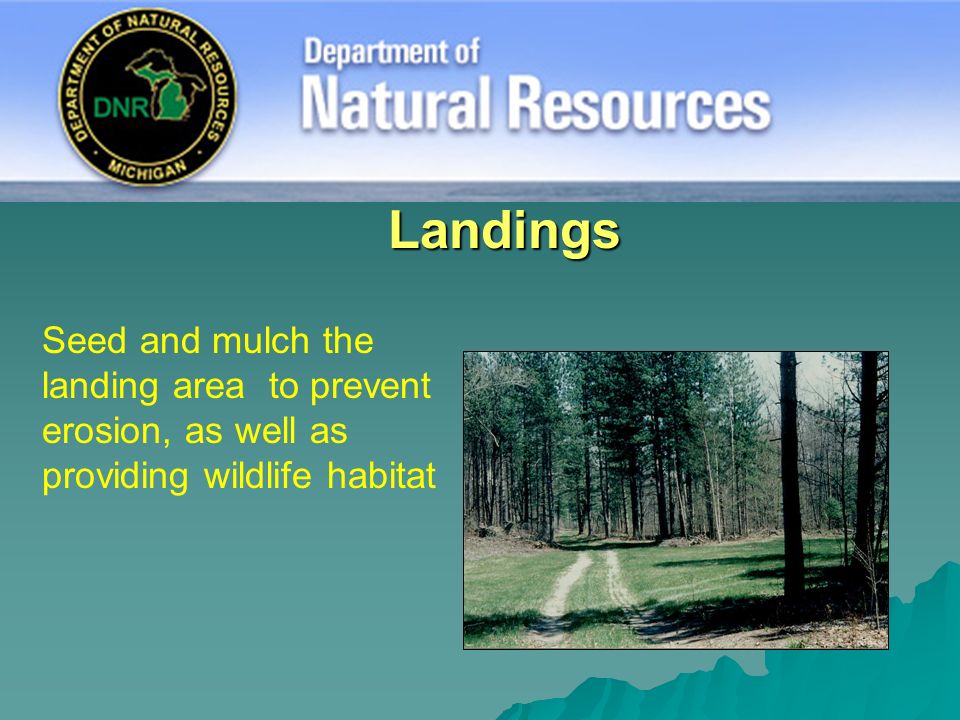 DEPARTMENT OF NATURAL RESOURCES
DNR
MICHIGAN

Department of
Natural Resources

Landings

Seed and mulch the landing area  to prevent erosion, as well as providing wildlife habitat